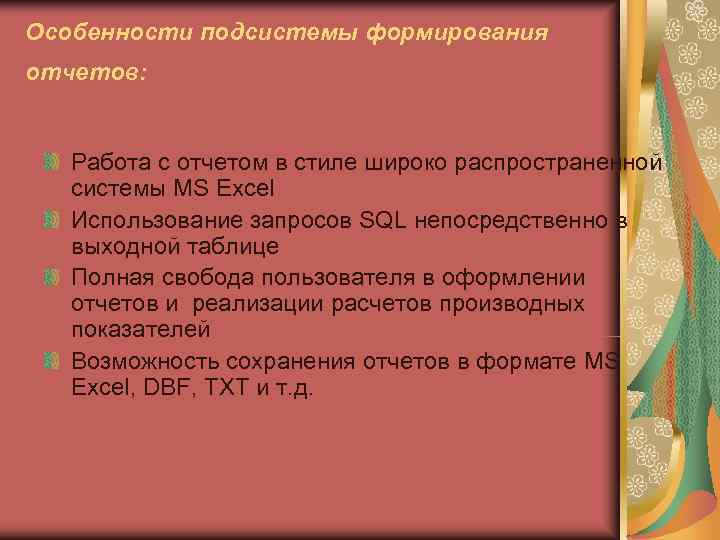 Особенности подсистемы формирования отчетов:

Работа с отчетом в стиле широко распространенной системы MS Excel

Использование запросов SQL непосредственно в выходной таблице

Полная свобода пользователя в оформлении отчетов и реализации расчетов производных показателей

Возможность сохранения отчетов в формате MS Excel, DBF, TXT и т.д.